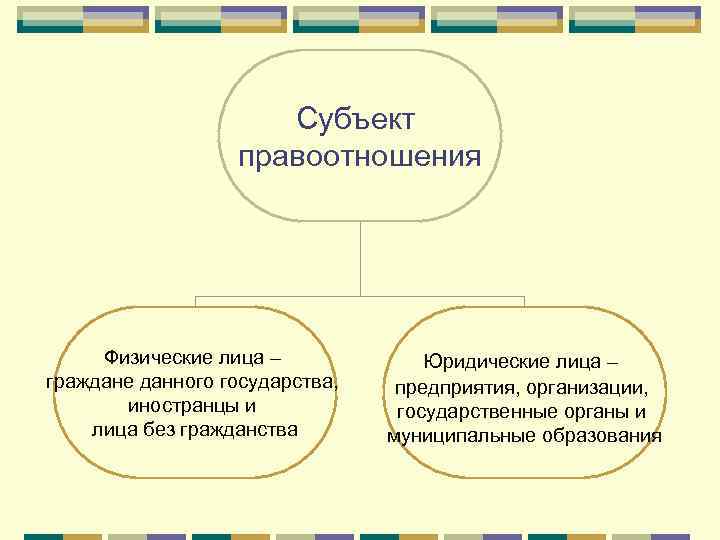 Субъект правоотношения

Физические лица – граждане данного государства, иностранцы и лица без гражданства

Юридические лица – предприятия, организации, государственные органы и муниципальные образования